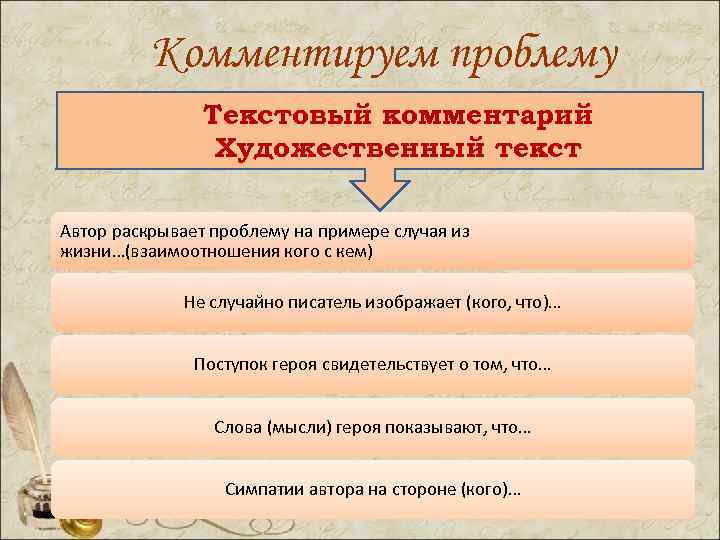 Комментируем проблему

Текстовый комментарий
Художественный текст

Автор раскрывает проблему на примере случая из жизни...(взаимоотношения кого с кем)

Не случайно писатель изображает (кого, что)...

Поступок героя свидетельствует о том, что...

Слова (мысли) героя показывают, что...

Симпатии автора на стороне (кого)...